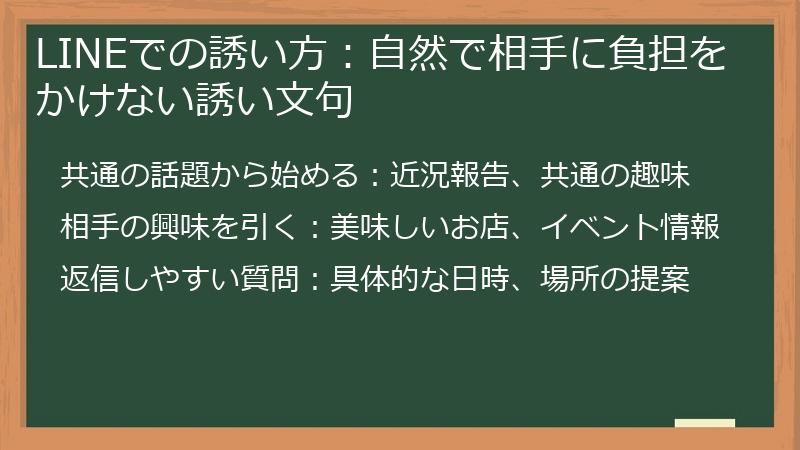 LINEでの誘い方：自然で相手に負担をかけない誘い文句

共通の話題から始める：近況報告、共通の趣味

相手の興味を引く：美味しいお店、イベント情報

返信しやすい質問：具体的な日時、場所の提案